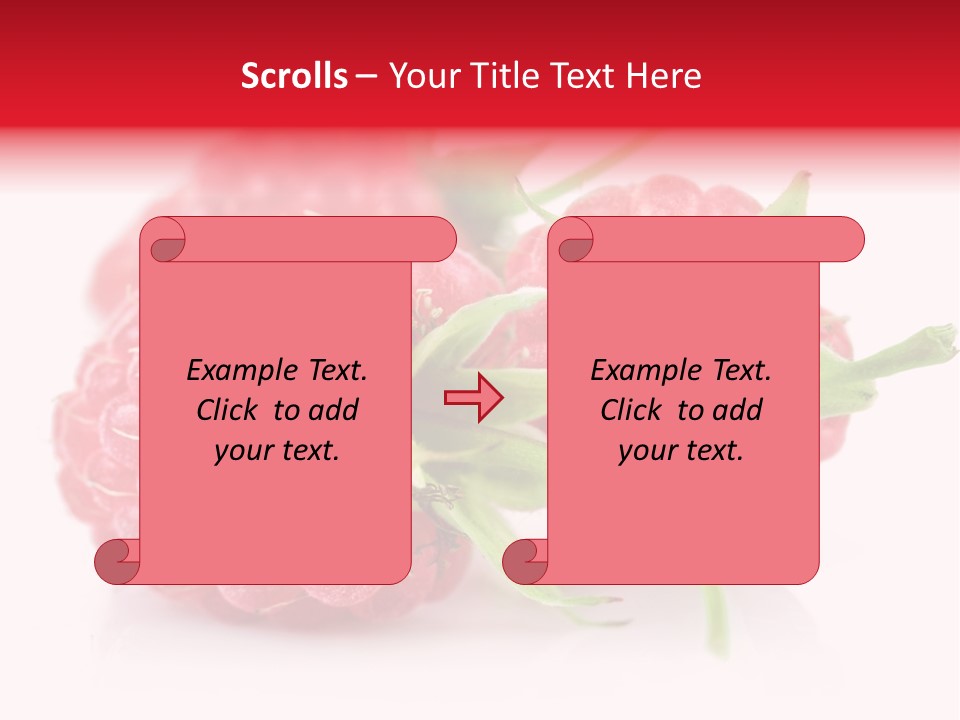 Scrolls – Your Title Text Here

Example Text. Click to add your text.

Example Text. Click to add your text.